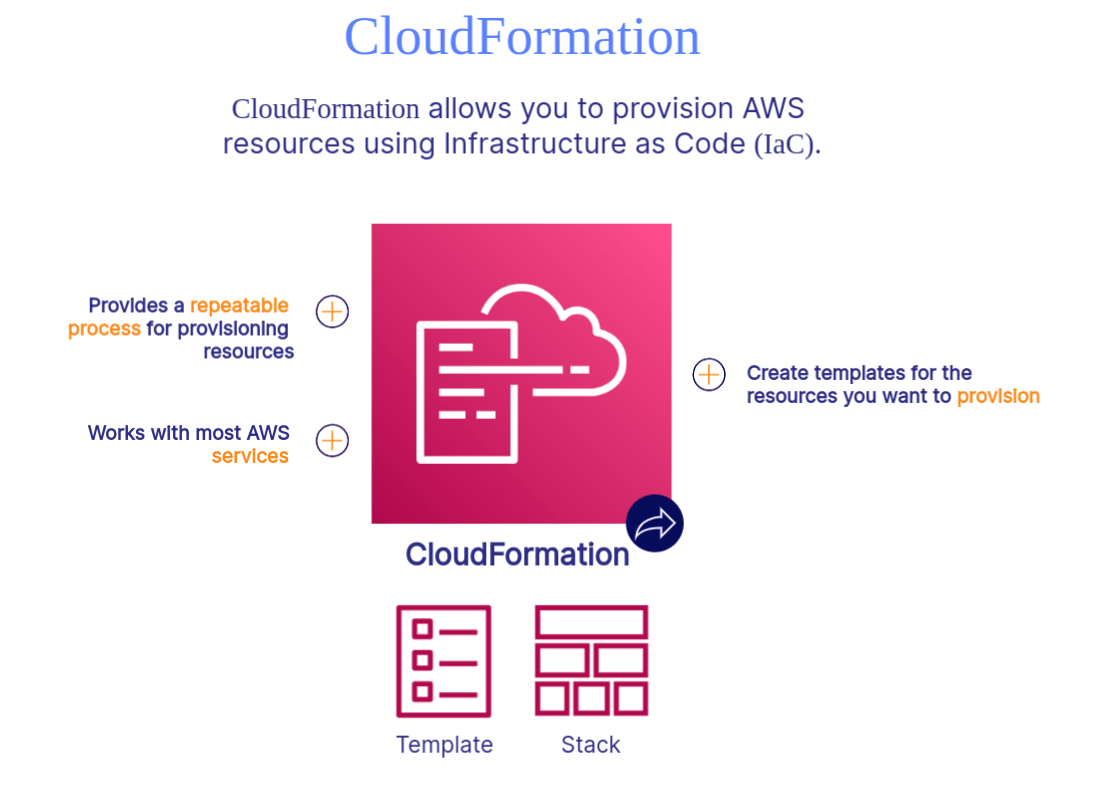 CloudFormation

CloudFormation allows you to provision AWS resources using Infrastructure as Code (IaC).

Provides a repeatable process for provisioning resources

Works with most AWS services

Create templates for the resources you want to provision

CloudFormation

Template

Stack